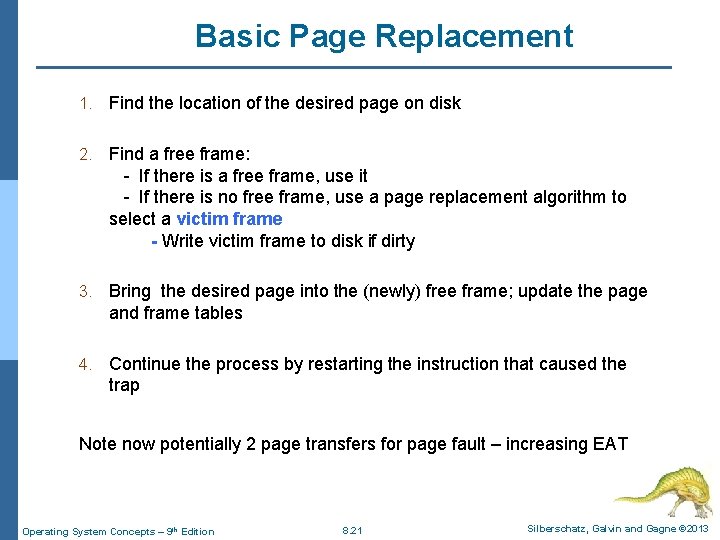 Basic Page Replacement

1. Find the location of the desired page on disk

2. Find a free frame:
- If there is a free frame, use it
- If there is no free frame, use a page replacement algorithm to select a victim frame
- Write victim frame to disk if dirty

3. Bring the desired page into the (newly) free frame; update the page and frame tables

4. Continue the process by restarting the instruction that caused the trap

Note now potentially 2 page transfers for page fault – increasing EAT

Operating System Concepts – 9th Edition    8.21    Silberschatz, Galvin and Gagne ©2013